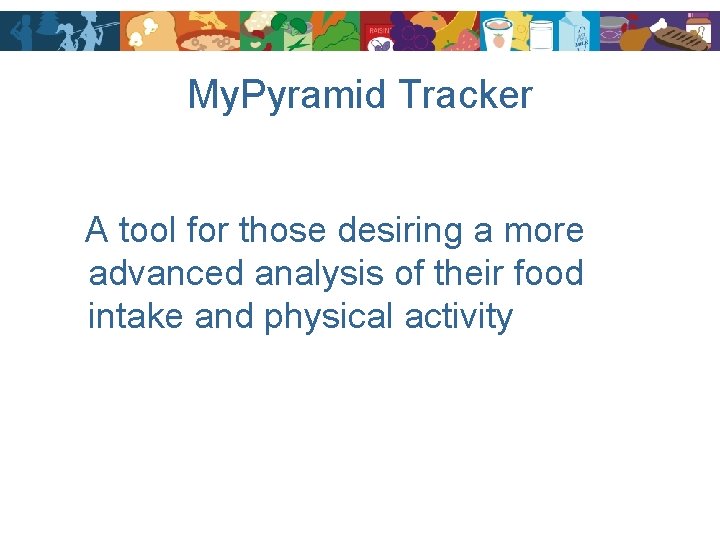 MyPyramid Tracker

A tool for those desiring a more advanced analysis of their food intake and physical activity